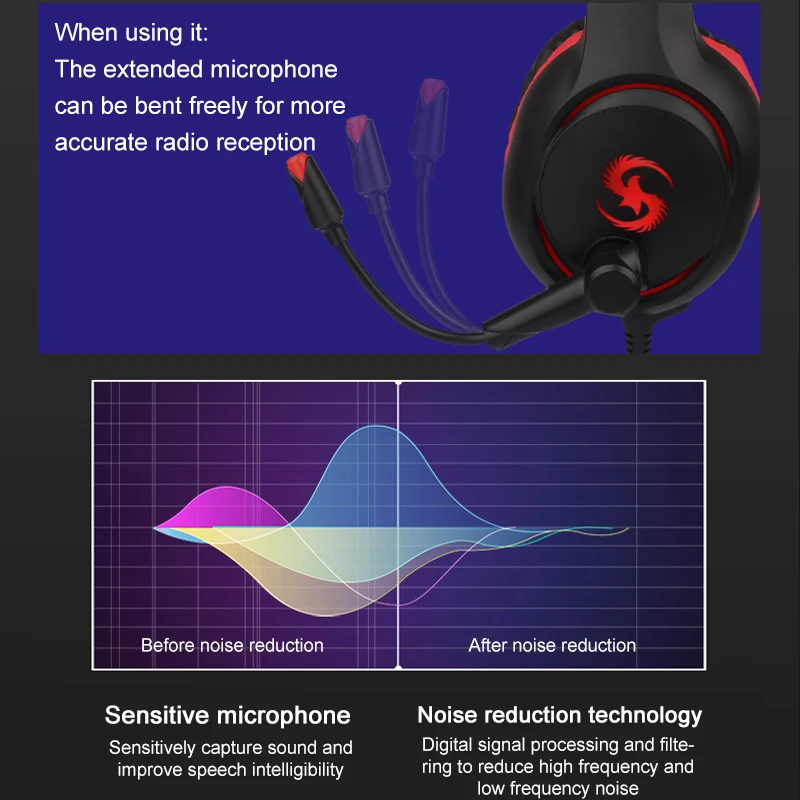 When using it:
The extended microphone can be bent freely for more accurate radio reception

Before noise reduction

After noise reduction

Sensitive microphone

Sensitively capture sound and improve speech intelligibility

Noise reduction technology

Digital signal processing and filtering to reduce high frequency and low frequency noise